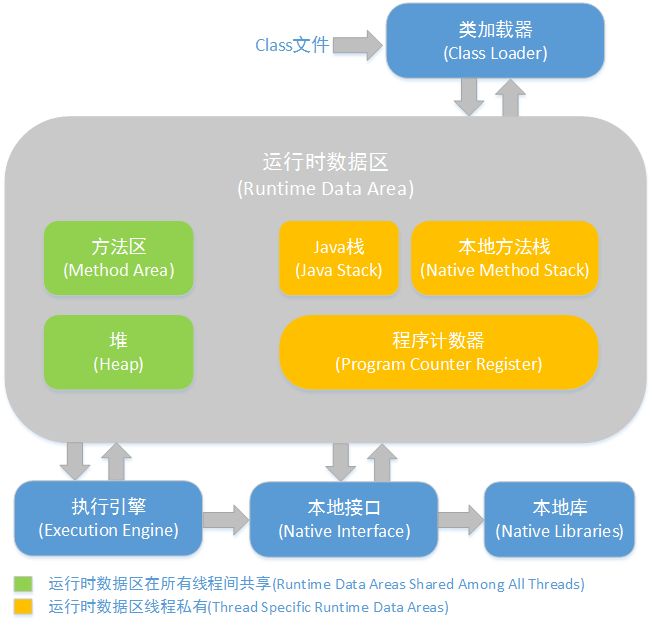 Class文件

类加载器
(Class Loader)

运行时数据区
(Runtime Data Area)

方法区
(Method Area)

Java栈
(Java Stack)

本地方法栈
(Native Method Stack)

堆
(Heap)

程序计数器
(Program Counter Register)

执行引擎
(Execution Engine)

本地接口
(Native Interface)

本地库
(Native Libraries)

运行时数据区在所有线程间共享(Runtime Data Areas Shared Among All Threads)

运行时数据区线程私有(Thread Specific Runtime Data Areas)